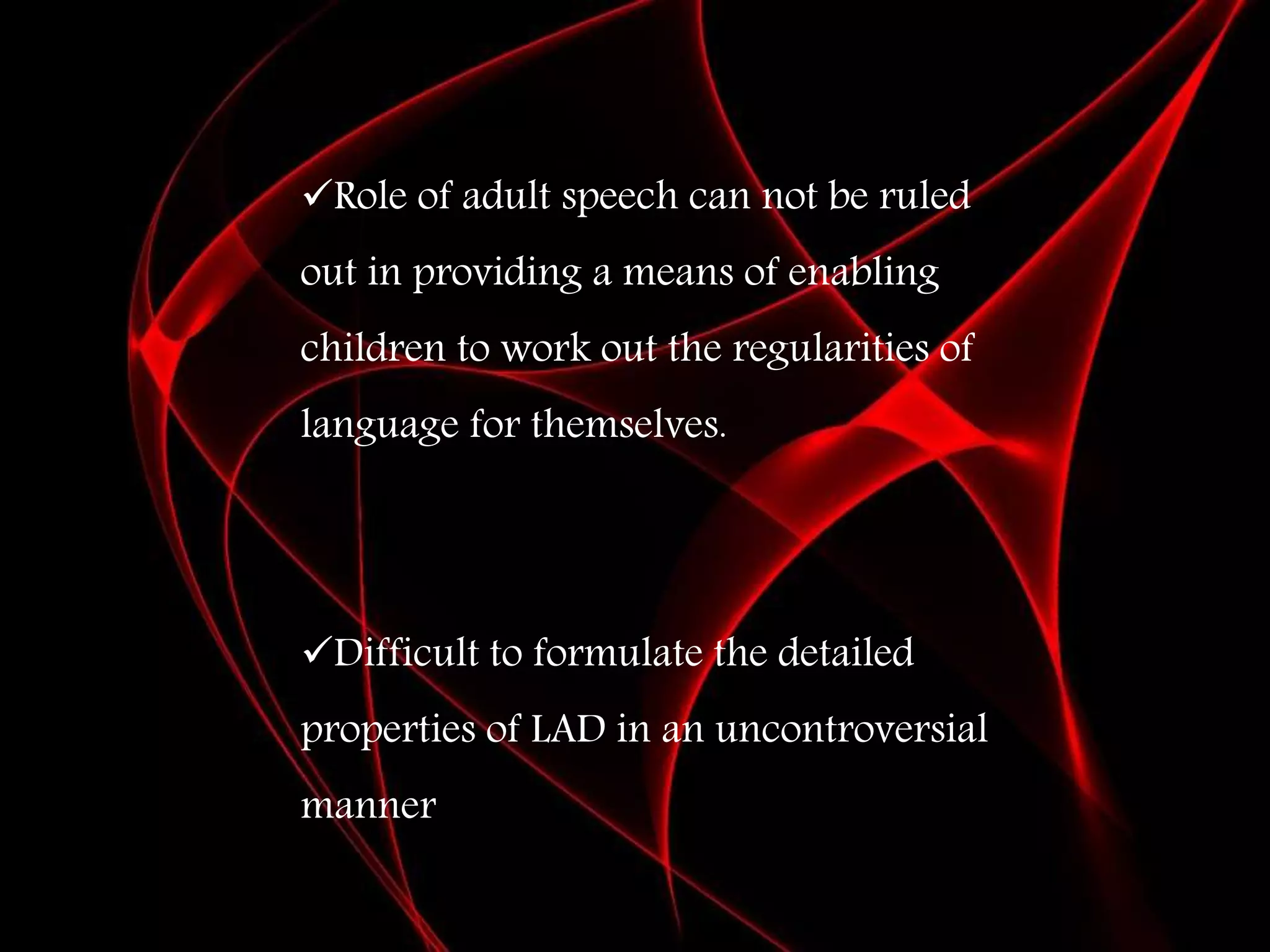 ✓Role of adult speech can not be ruled out in providing a means of enabling children to work out the regularities of language for themselves.

✓Difficult to formulate the detailed properties of LAD in an uncontroversial manner